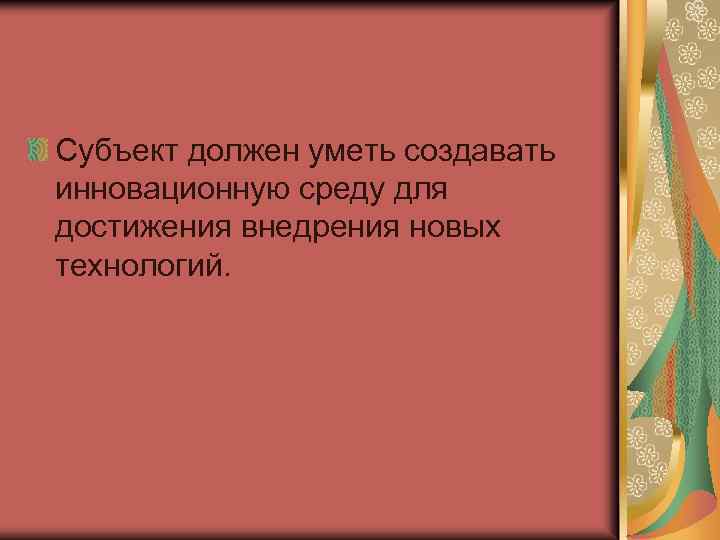 Субъект должен уметь создавать инновационную среду для достижения внедрения новых технологий.